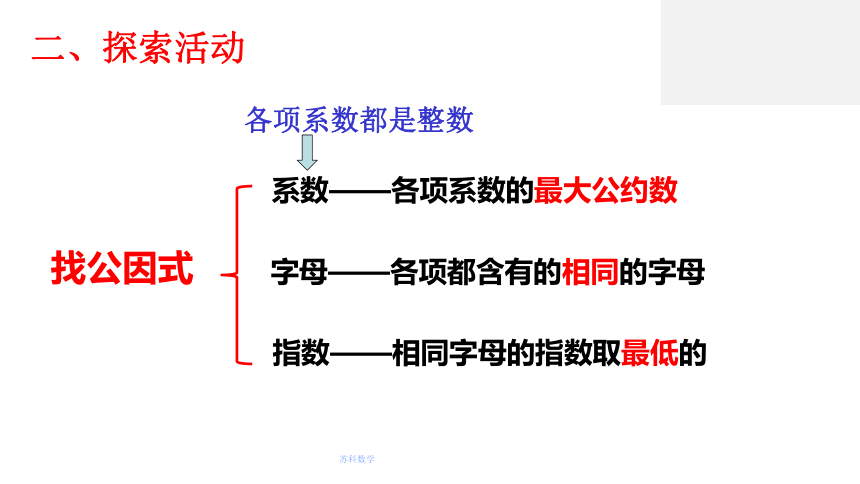 二、探索活动

各项系数都是整数

找公因式

系数——各项系数的最大公约数

字母——各项都含有的相同的字母

指数——相同字母的指数取最低的

苏科数学